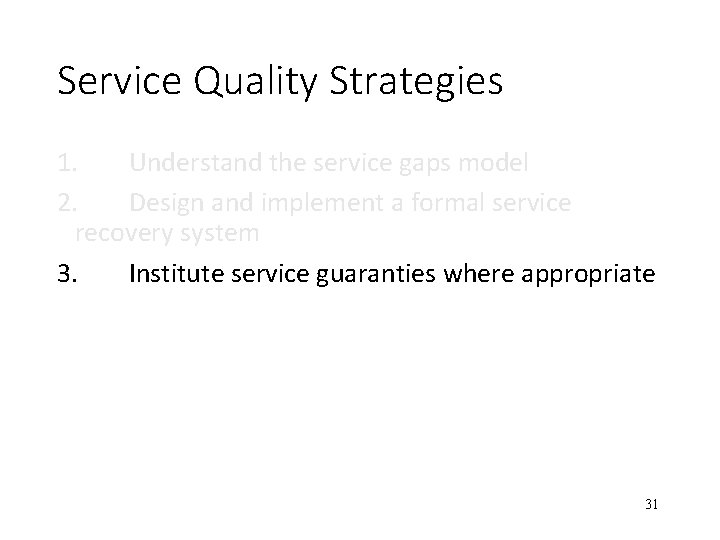 Service Quality Strategies

1. Understand the service gaps model

2. Design and implement a formal service recovery system

3. Institute service guaranties where appropriate

31